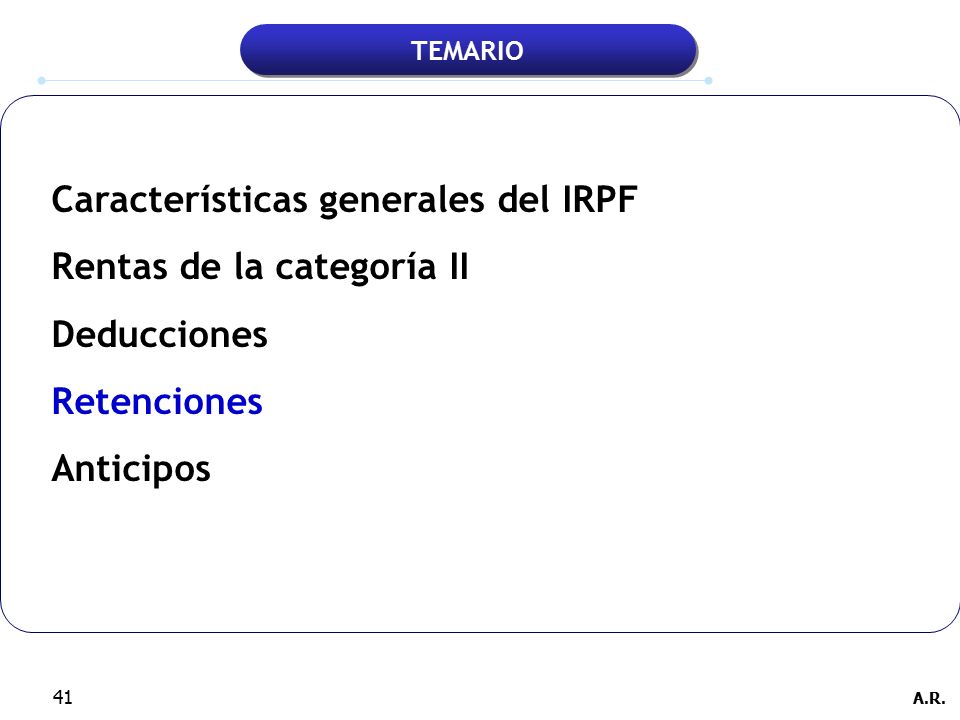 TEMARIO

Características generales del IRPF

Rentas de la categoría II

Deducciones

Retenciones

Anticipos

41

A.R.